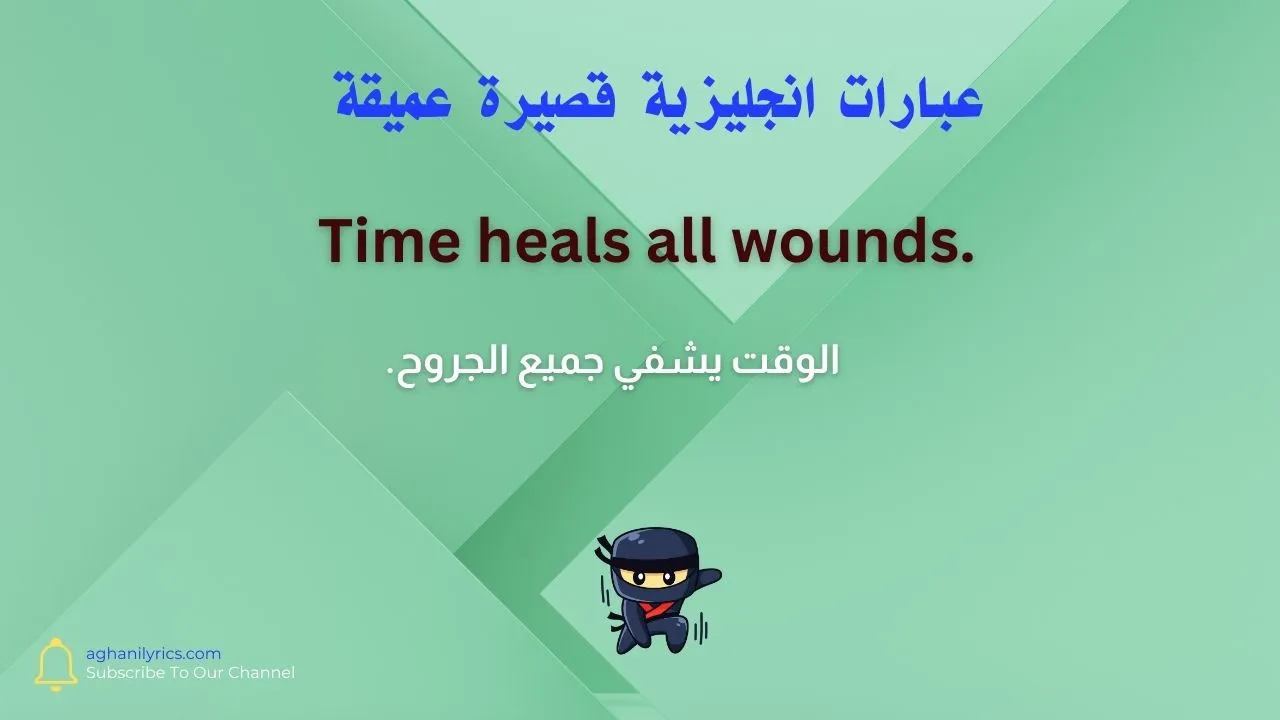 عبارات انجليزية قصيرة عميقة

Time heals all wounds.

الوقت يشفي جميع الجروح.

aghanilyrics.com
Subscribe To Our Channel